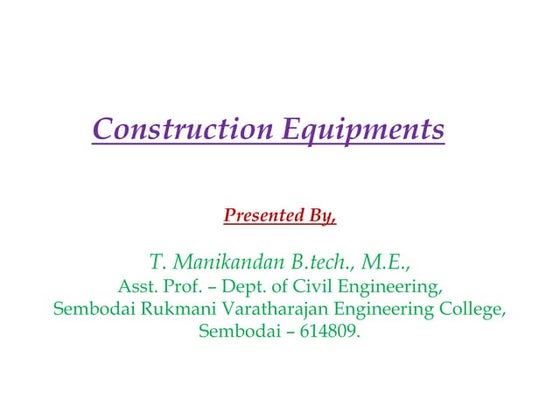 Construction Equipments

Presented By,

T. Manikandan B.tech., M.E.,
Asst. Prof. – Dept. of Civil Engineering,
Sembodai Rukmani Varatharajan Engineering College,
Sembodai – 614809.